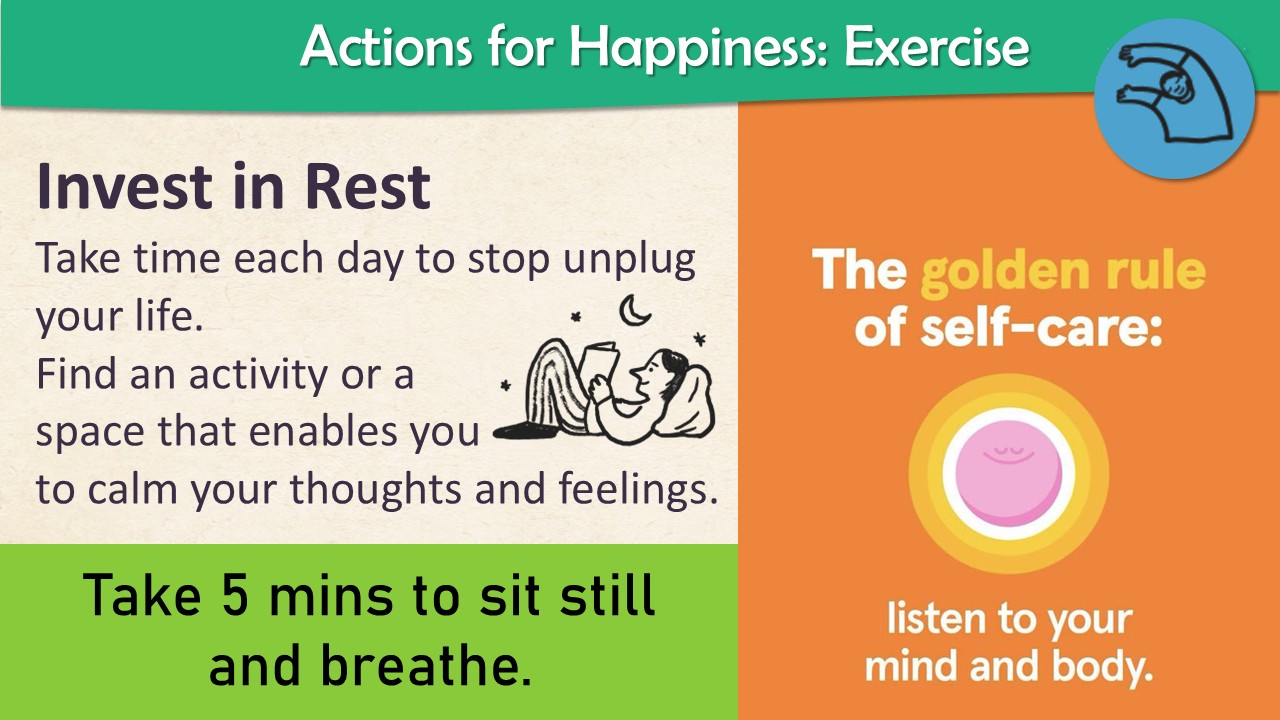 Actions for Happiness: Exercise

Invest in Rest

Take time each day to stop unplug your life.
Find an activity or a space that enables you to calm your thoughts and feelings.

Take 5 mins to sit still and breathe.

The golden rule of self-care:

listen to your mind and body.